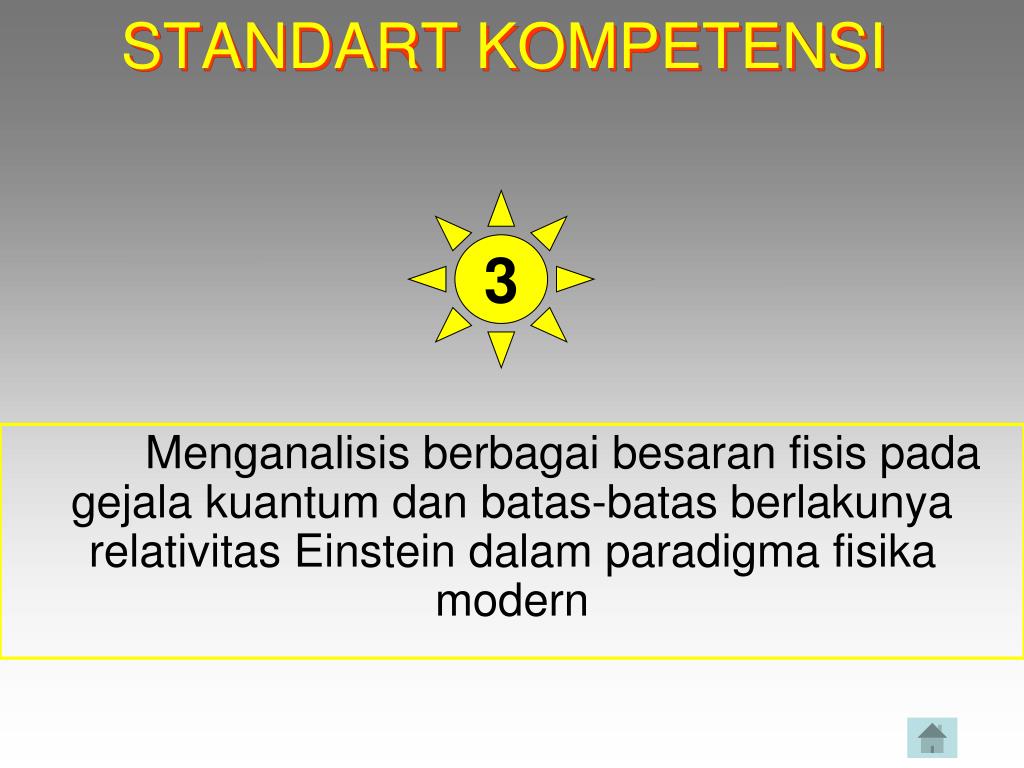 STANDART KOMPETENSI

3

Menganalisis berbagai besaran fisis pada gejala kuantum dan batas-batas berlakunya relativitas Einstein dalam paradigma fisika modern